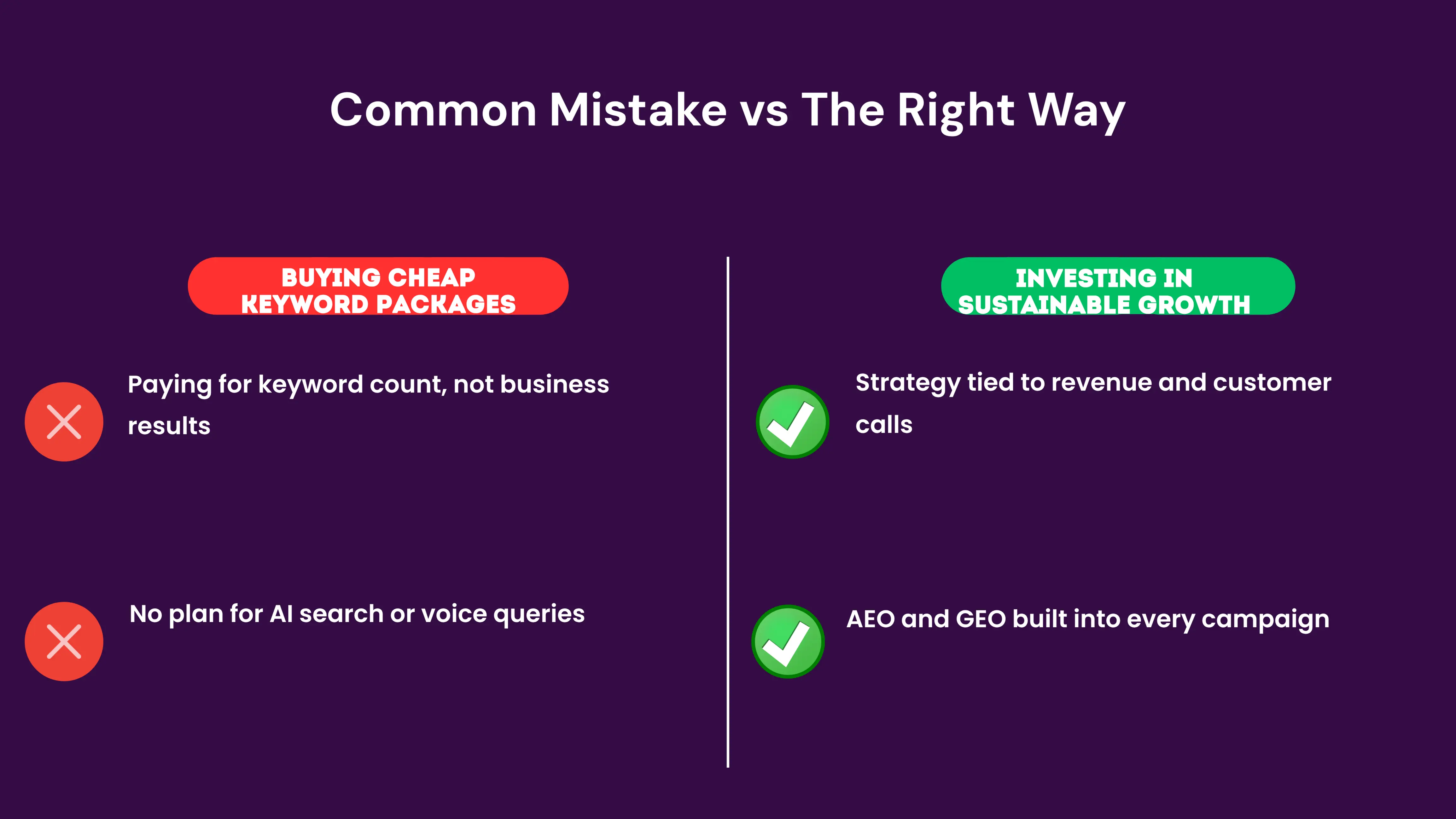 Common Mistake vs The Right Way

BUYING CHEAP KEYWORD PACKAGES

Paying for keyword count, not business results

No plan for AI search or voice queries

INVESTING IN SUSTAINABLE GROWTH

Strategy tied to revenue and customer calls

AEO and GEO built into every campaign